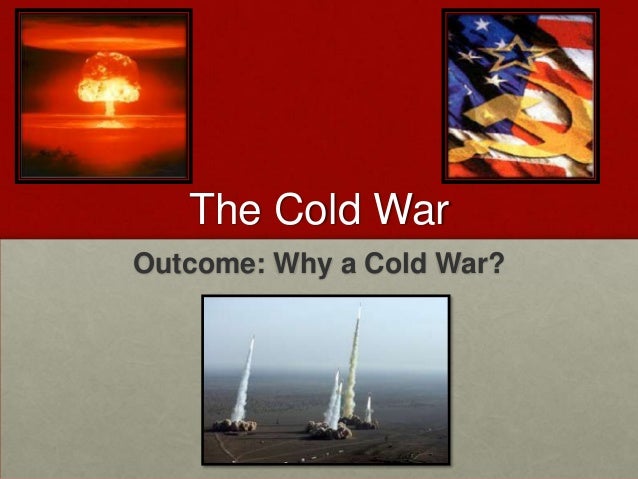 The Cold War

Outcome: Why a Cold War?